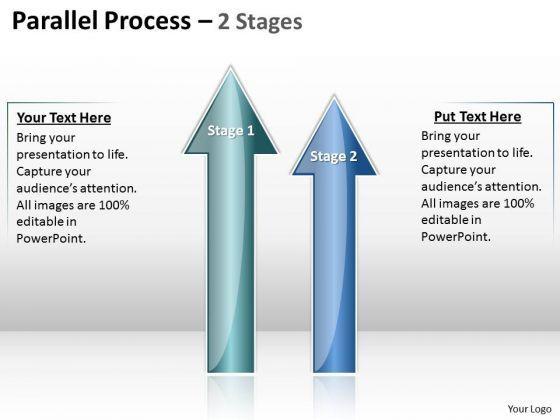 Parallel Process – 2 Stages

Your Text Here
Bring your presentation to life. Capture your audience's attention. All images are 100% editable in PowerPoint.

Stage 1

Stage 2

Put Text Here
Bring your presentation to life. Capture your audience's attention. All images are 100% editable in PowerPoint.

Your Logo